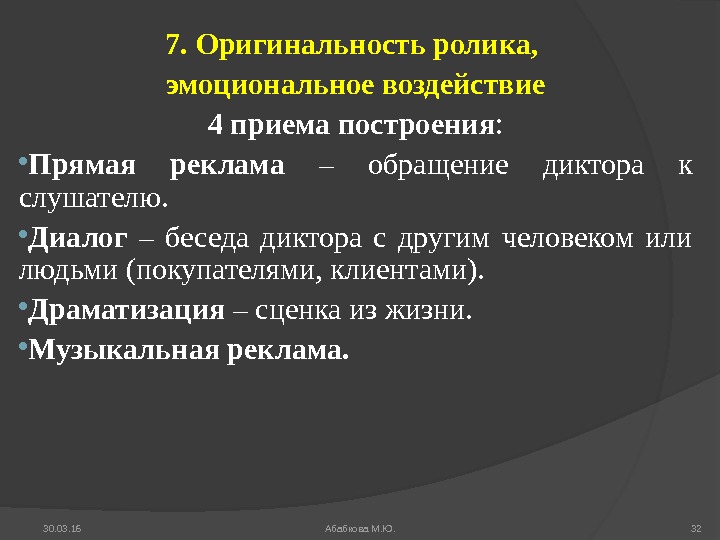 7. Оригинальность ролика, эмоциональное воздействие

4 приема построения:

•Прямая реклама – обращение диктора к слушателю.

•Диалог – беседа диктора с другим человеком или людьми (покупателями, клиентами).

•Драматизация – сценка из жизни.

•Музыкальная реклама.

30.03.16

Абабкова М.Ю.

32